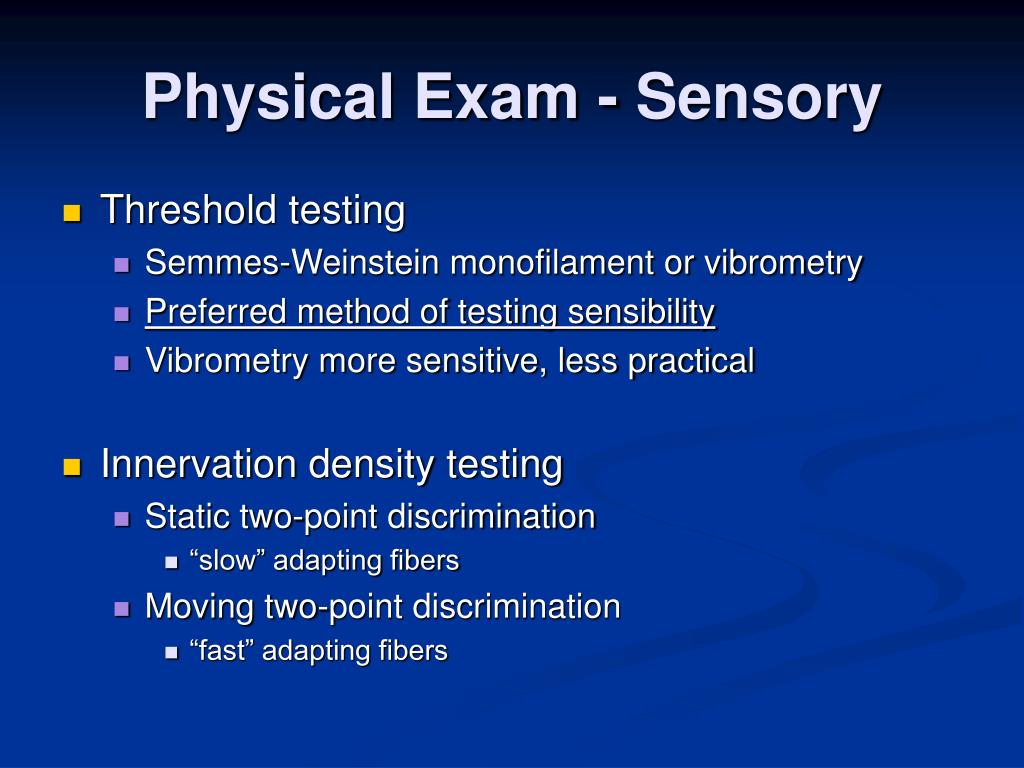 Physical Exam - Sensory

- Threshold testing
  - Semmes-Weinstein monofilament or vibrometry
  - Preferred method of testing sensibility
  - Vibrometry more sensitive, less practical

- Innervation density testing
  - Static two-point discrimination
    - “slow” adapting fibers
  - Moving two-point discrimination
    - “fast” adapting fibers